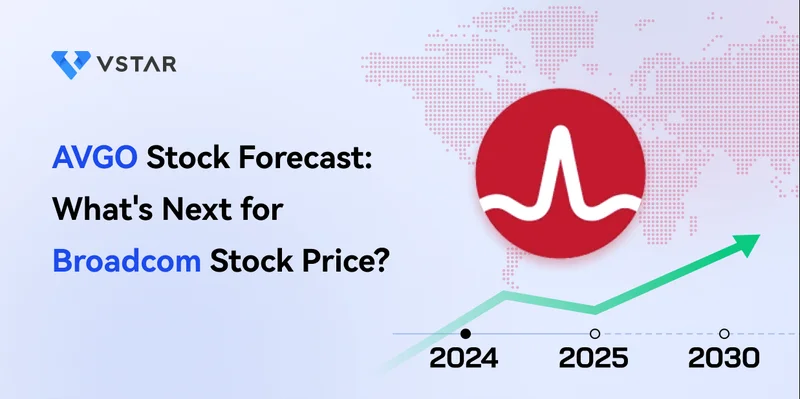 VSTAR

AVGO Stock Forecast: What's Next for Broadcom Stock Price?

2024
2025
2030